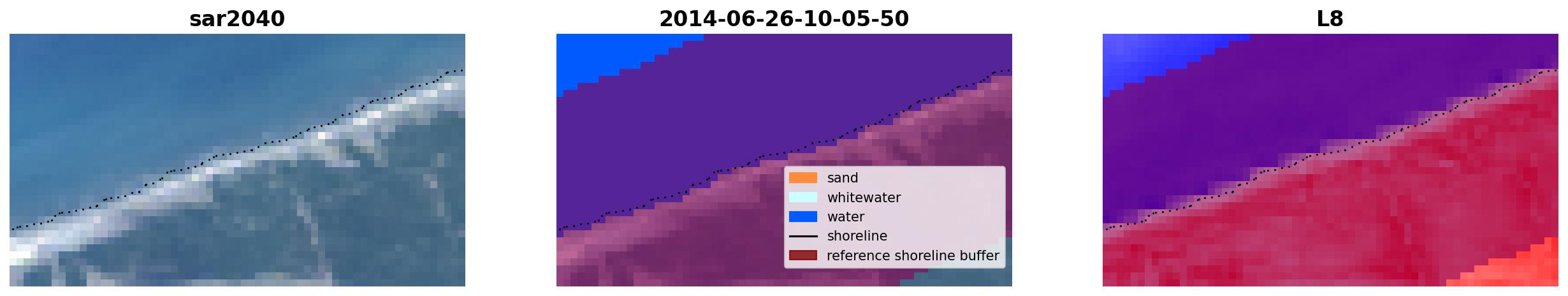 sar2040

2014-06-26-10-05-50

sand
whitewater
water
shoreline
reference shoreline buffer

L8